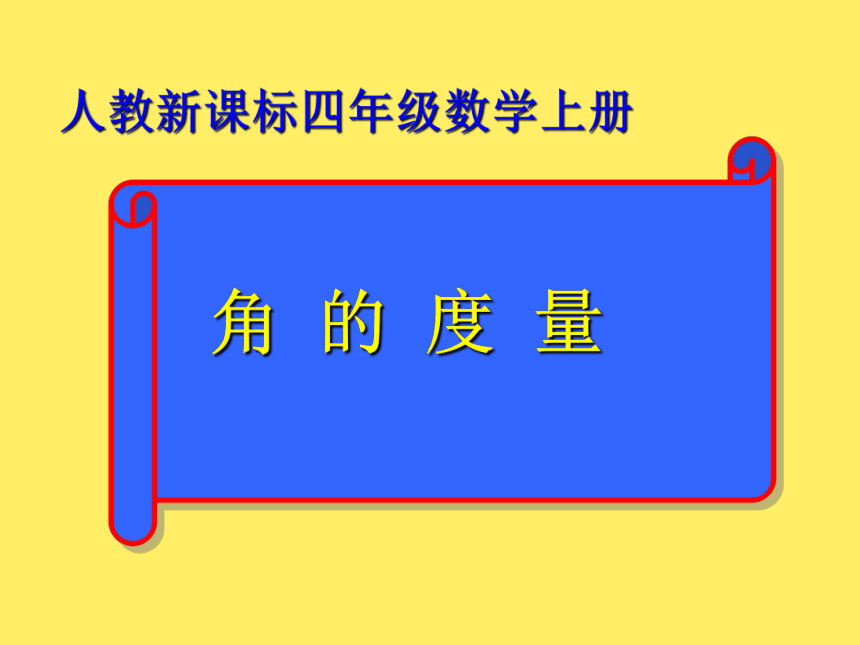 人教新课标四年级数学上册

角 的 度 量